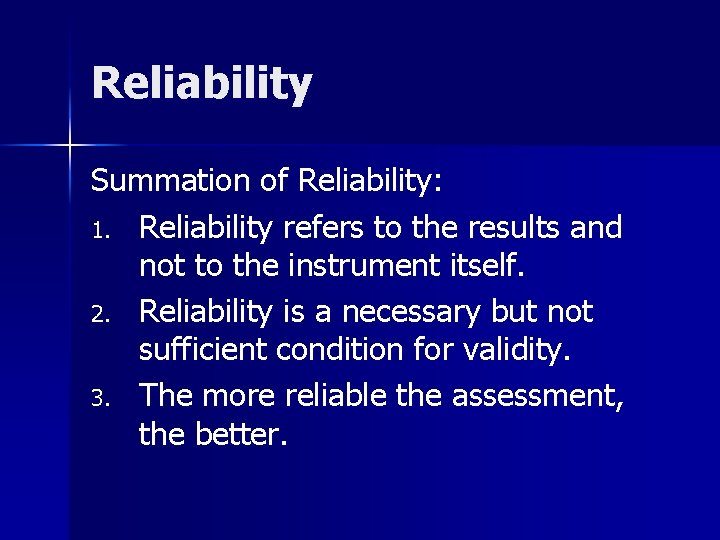 Reliability

Summation of Reliability:

1. Reliability refers to the results and not to the instrument itself.
2. Reliability is a necessary but not sufficient condition for validity.
3. The more reliable the assessment, the better.